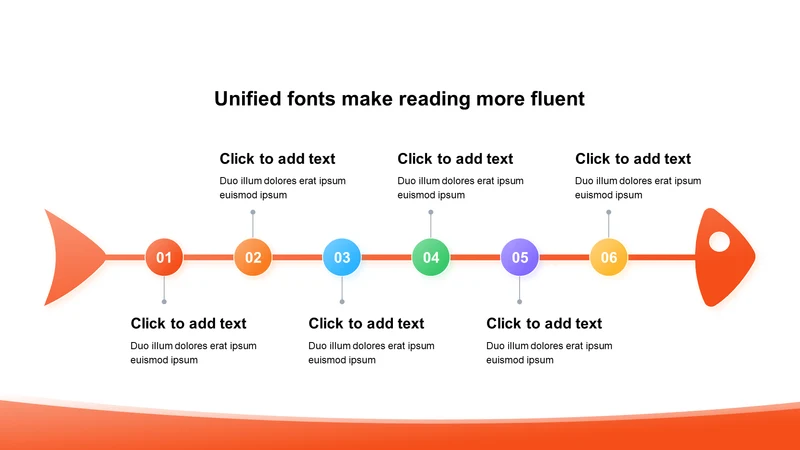 Unified fonts make reading more fluent

Click to add text
Duo illum dolores erat ipsum euismod ipsum

Click to add text
Duo illum dolores erat ipsum euismod ipsum

Click to add text
Duo illum dolores erat ipsum euismod ipsum

01 02 03 04 05 06

Click to add text
Duo illum dolores erat ipsum euismod ipsum

Click to add text
Duo illum dolores erat ipsum euismod ipsum

Click to add text
Duo illum dolores erat ipsum euismod ipsum